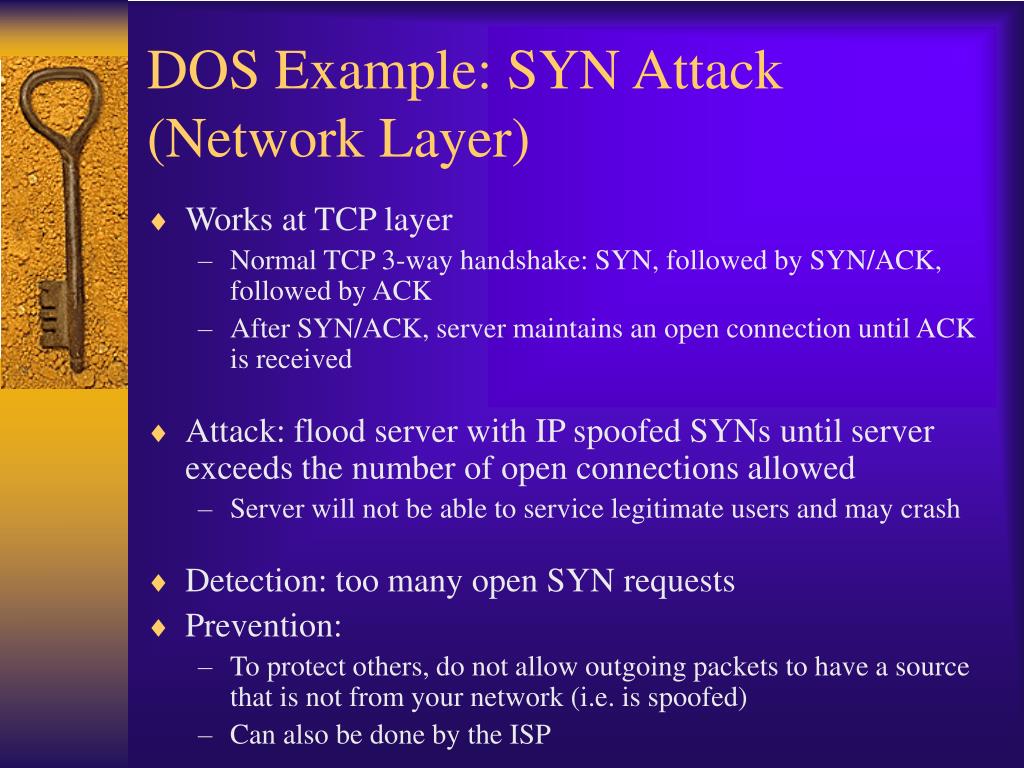 DOS Example: SYN Attack (Network Layer)

♦ Works at TCP layer
– Normal TCP 3-way handshake: SYN, followed by SYN/ACK, followed by ACK
– After SYN/ACK, server maintains an open connection until ACK is received

♦ Attack: flood server with IP spoofed SYNs until server exceeds the number of open connections allowed
– Server will not be able to service legitimate users and may crash

♦ Detection: too many open SYN requests
♦ Prevention:
– To protect others, do not allow outgoing packets to have a source that is not from your network (i.e. is spoofed)
– Can also be done by the ISP